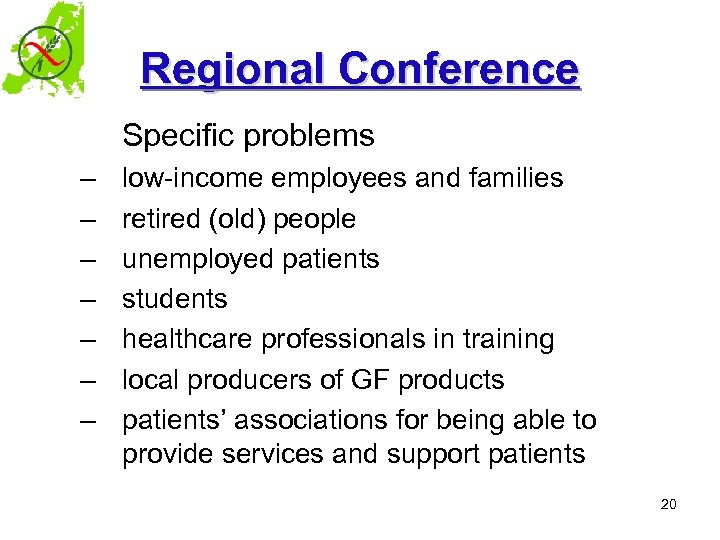 Regional Conference

Specific problems

– low-income employees and families
– retired (old) people
– unemployed patients
– students
– healthcare professionals in training
– local producers of GF products
– patients' associations for being able to provide services and support patients

20